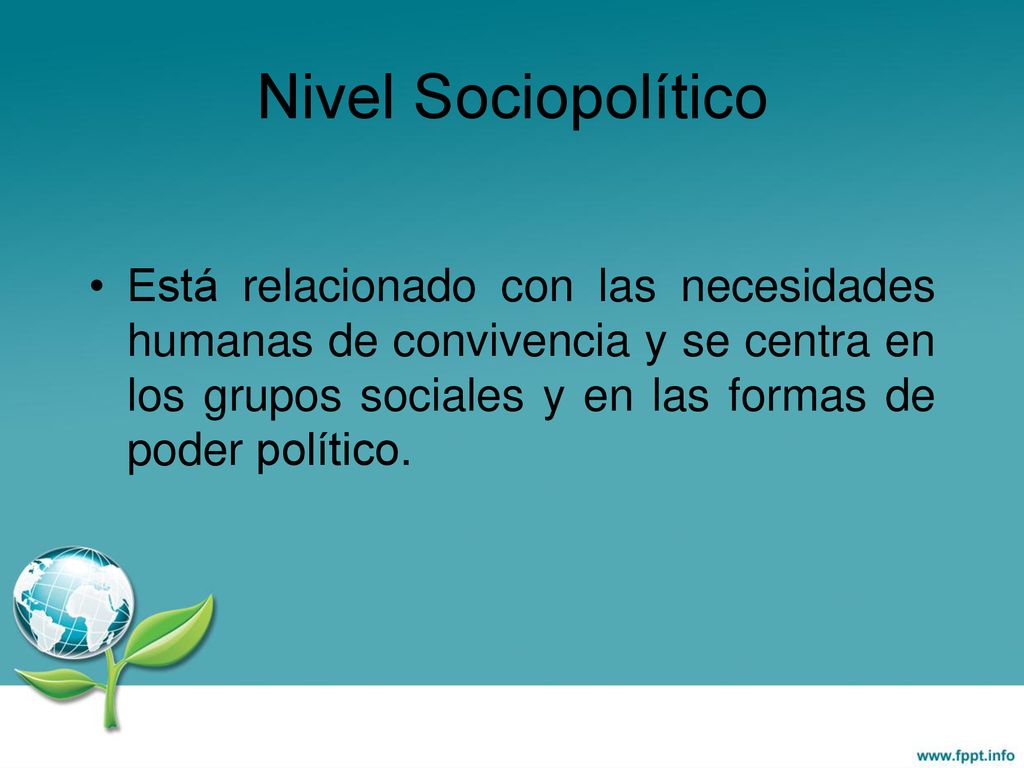 Nivel Sociopolítico

• Está relacionado con las necesidades humanas de convivencia y se centra en los grupos sociales y en las formas de poder político.

www.fppt.info